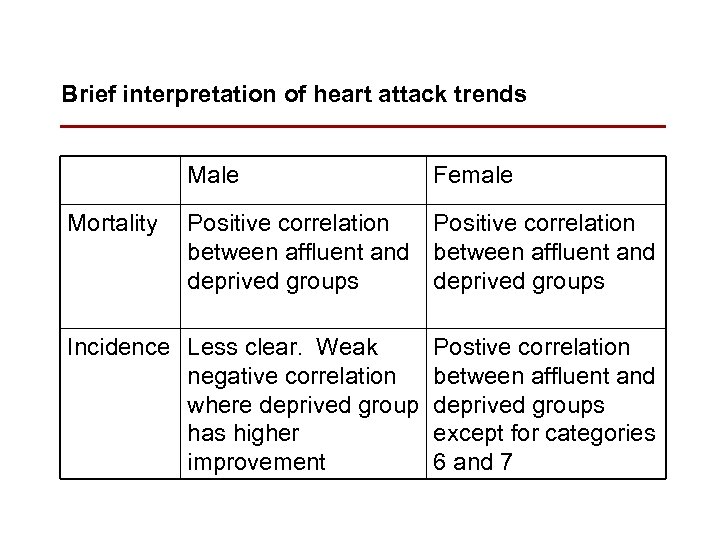 Brief interpretation of heart attack trends

| | Male | Female |
|---|---|---|
| Mortality | Positive correlation between affluent and deprived groups | Positive correlation between affluent and deprived groups |
| Incidence | Less clear. Weak negative correlation where deprived group has higher improvement | Postive correlation between affluent and deprived groups except for categories 6 and 7 |